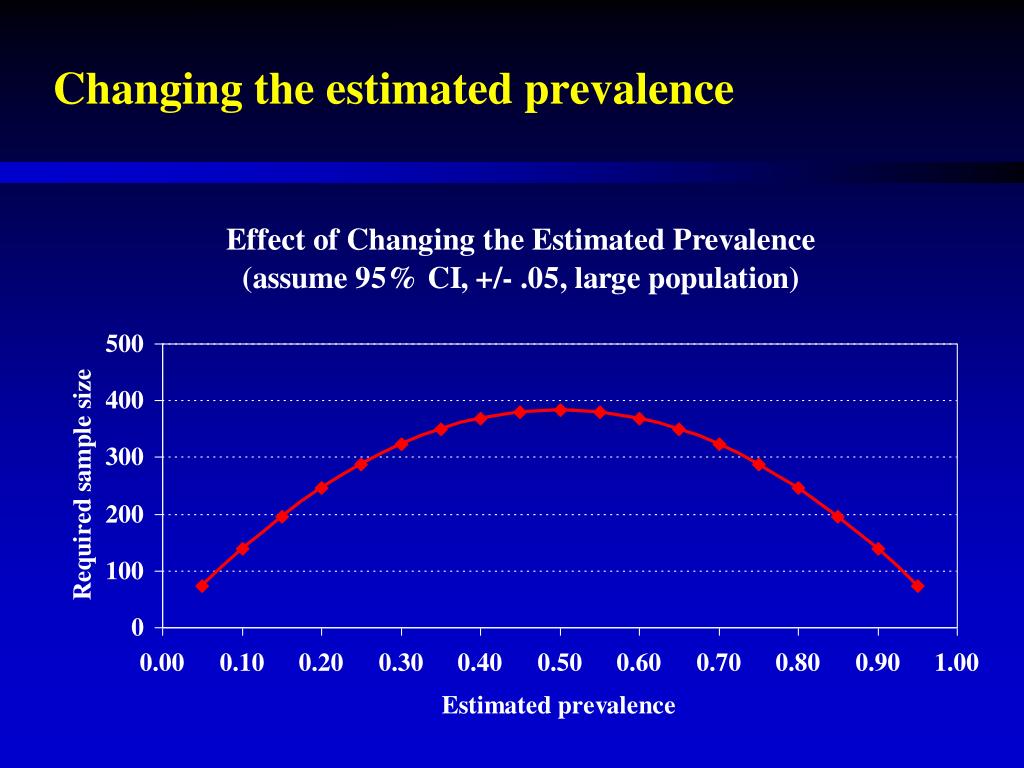 Changing the estimated prevalence

Effect of Changing the Estimated Prevalence
(assume 95% CI, +/- .05, large population)

Required sample size

500
400
300
200
100
0

0.00 0.10 0.20 0.30 0.40 0.50 0.60 0.70 0.80 0.90 1.00

Estimated prevalence